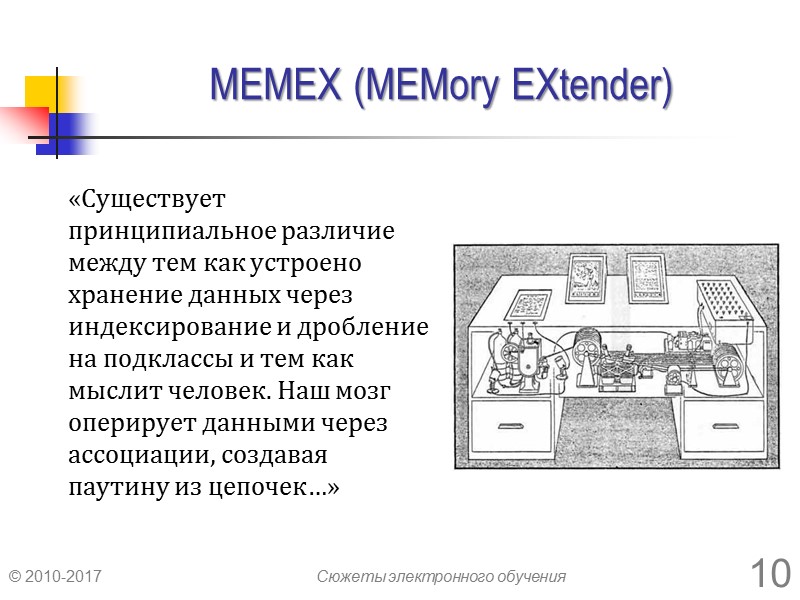 MEMEX (MEMory EXtender)

«Существует принципиальное различие между тем как устроено хранение данных через индексирование и дробление на подклассы и тем как мыслит человек. Наш мозг оперирует данными через ассоциации, создавая паутину из цепочек…»

© 2010-2017

Сюжеты электронного обучения

10